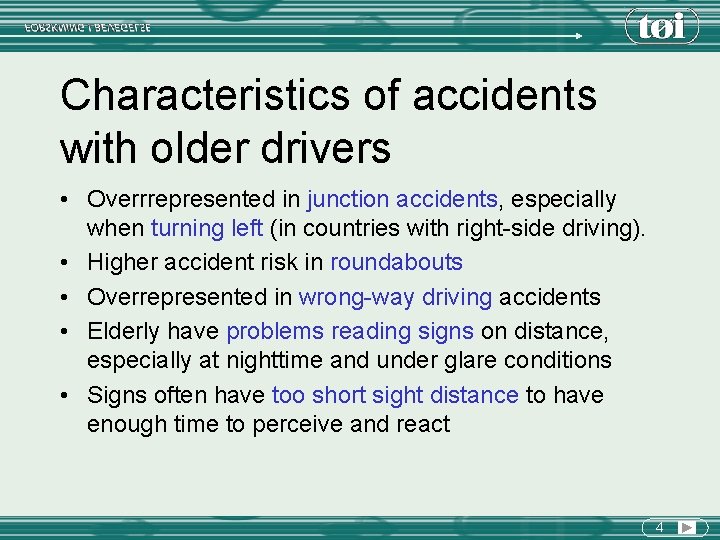 FORSKNING I BEVEGELSE

tøi

Characteristics of accidents with older drivers

• Overrrepresented in junction accidents, especially when turning left (in countries with right-side driving).
• Higher accident risk in roundabouts
• Overrepresented in wrong-way driving accidents
• Elderly have problems reading signs on distance, especially at nighttime and under glare conditions
• Signs often have too short sight distance to have enough time to perceive and react

4